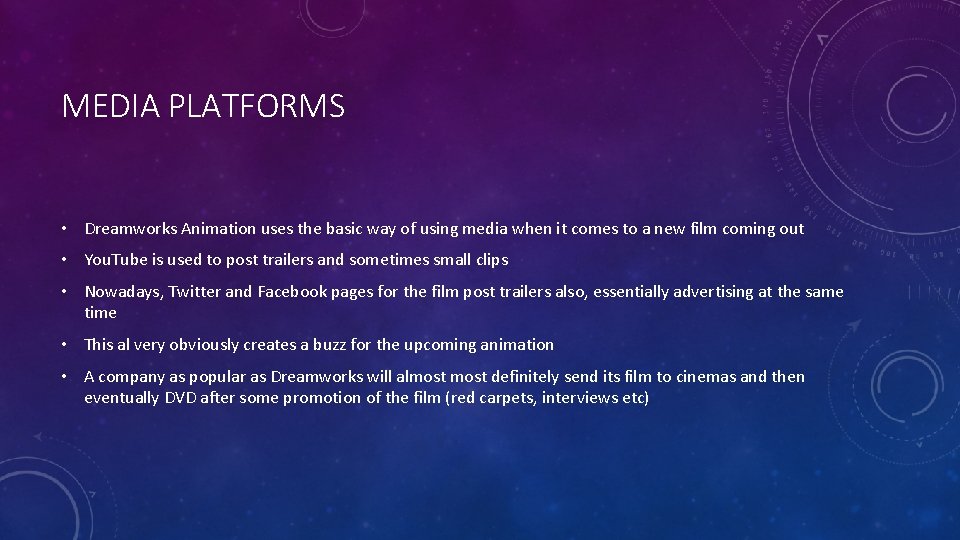 MEDIA PLATFORMS

• Dreamworks Animation uses the basic way of using media when it comes to a new film coming out

• YouTube is used to post trailers and sometimes small clips

• Nowadays, Twitter and Facebook pages for the film post trailers also, essentially advertising at the same time

• This al very obviously creates a buzz for the upcoming animation

• A company as popular as Dreamworks will almost most definitely send its film to cinemas and then eventually DVD after some promotion of the film (red carpets, interviews etc)